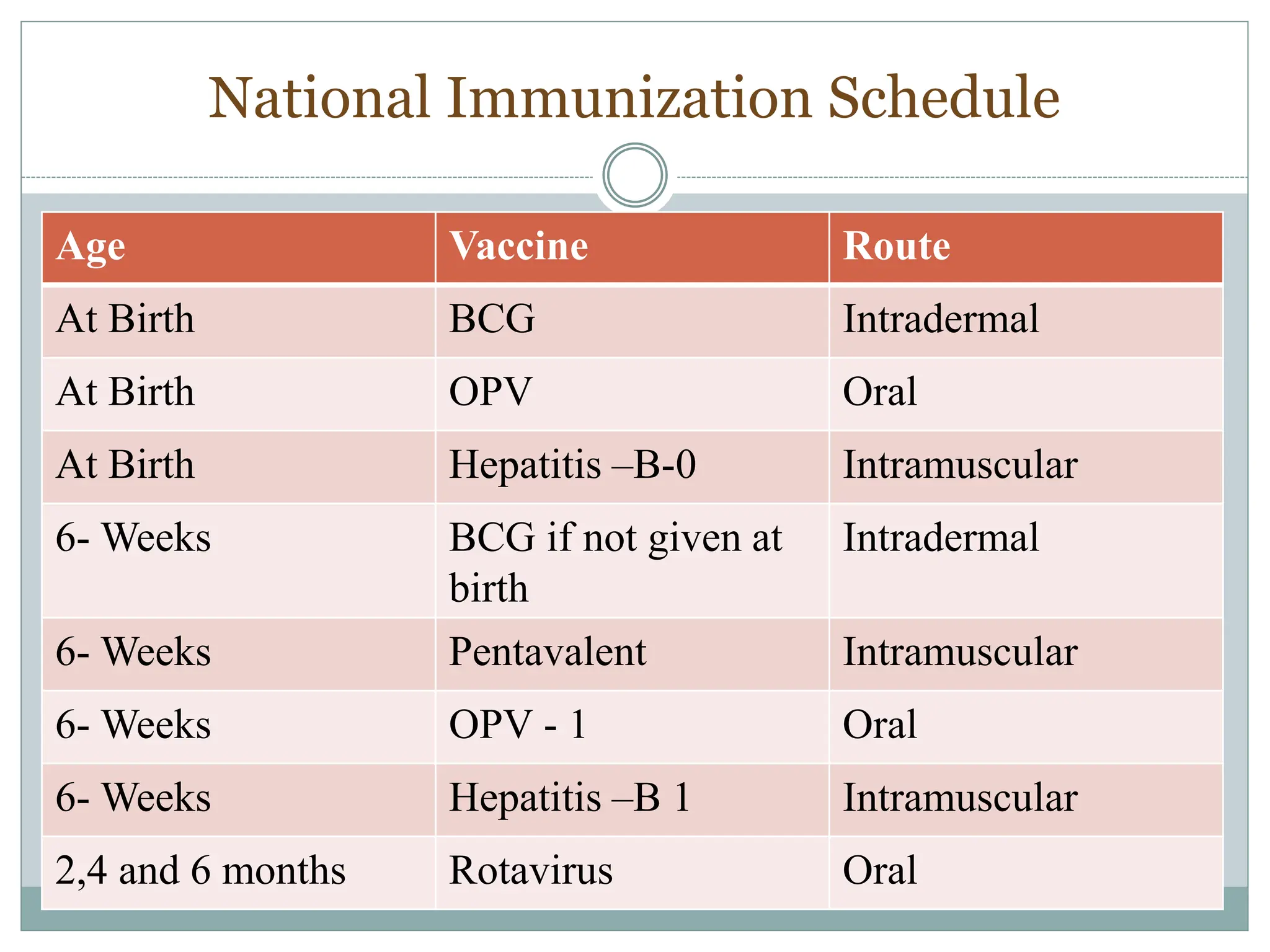 National Immunization Schedule

| Age | Vaccine | Route |
|---|---|---|
| At Birth | BCG | Intradermal |
| At Birth | OPV | Oral |
| At Birth | Hepatitis –B-0 | Intramuscular |
| 6- Weeks | BCG if not given at birth | Intradermal |
| 6- Weeks | Pentavalent | Intramuscular |
| 6- Weeks | OPV - 1 | Oral |
| 6- Weeks | Hepatitis –B 1 | Intramuscular |
| 2,4 and 6 months | Rotavirus | Oral |